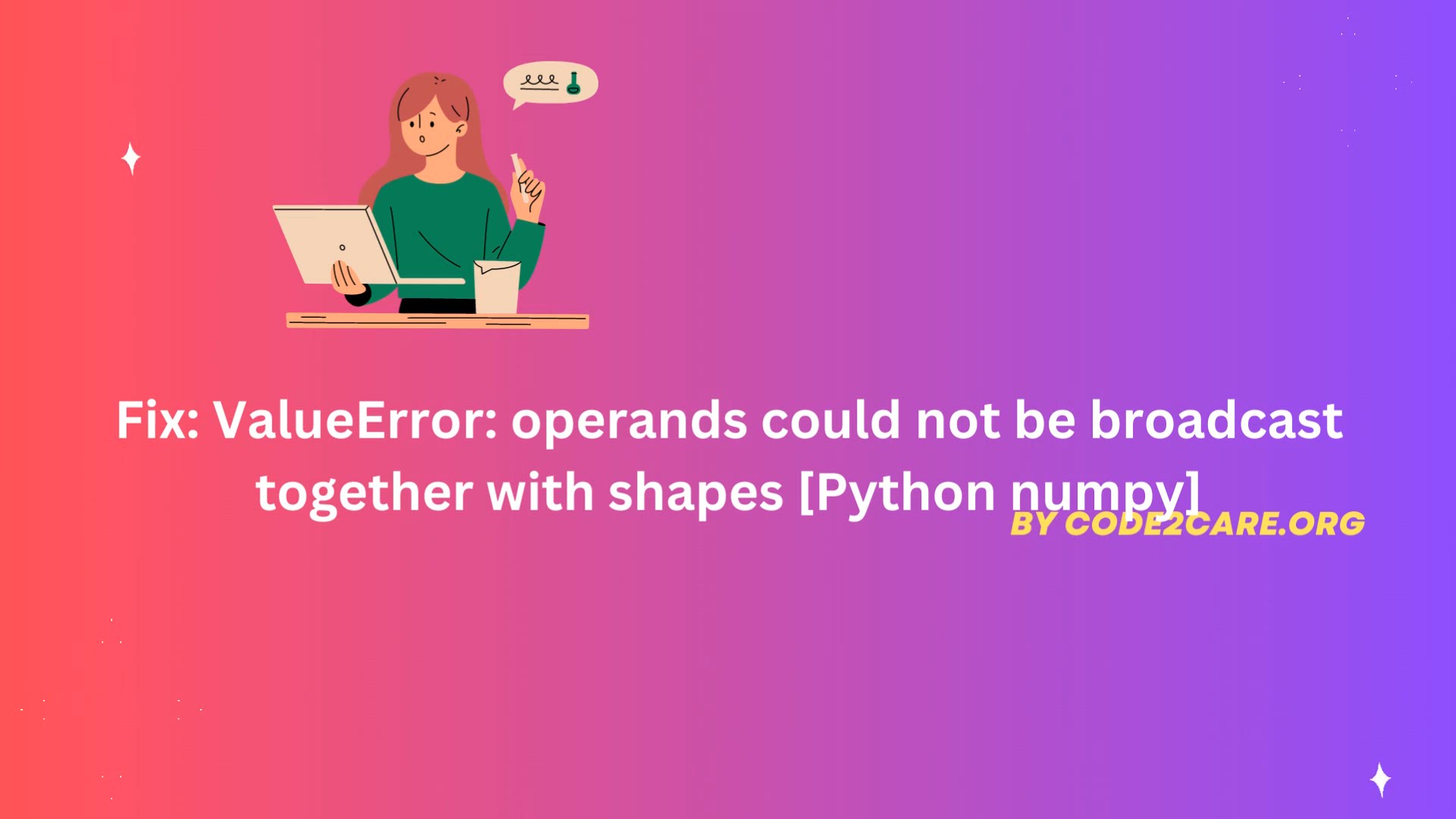 Fix: ValueError: operands could not be broadcast together with shapes [Python numpy]

BY CODE2CARE.ORG